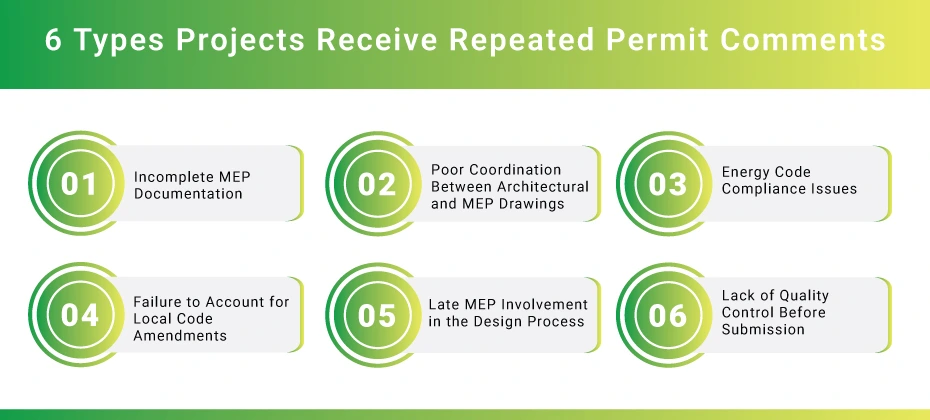 6 Types Projects Receive Repeated Permit Comments

01 Incomplete MEP Documentation

02 Poor Coordination Between Architectural and MEP Drawings

03 Energy Code Compliance Issues

04 Failure to Account for Local Code Amendments

05 Late MEP Involvement in the Design Process

06 Lack of Quality Control Before Submission